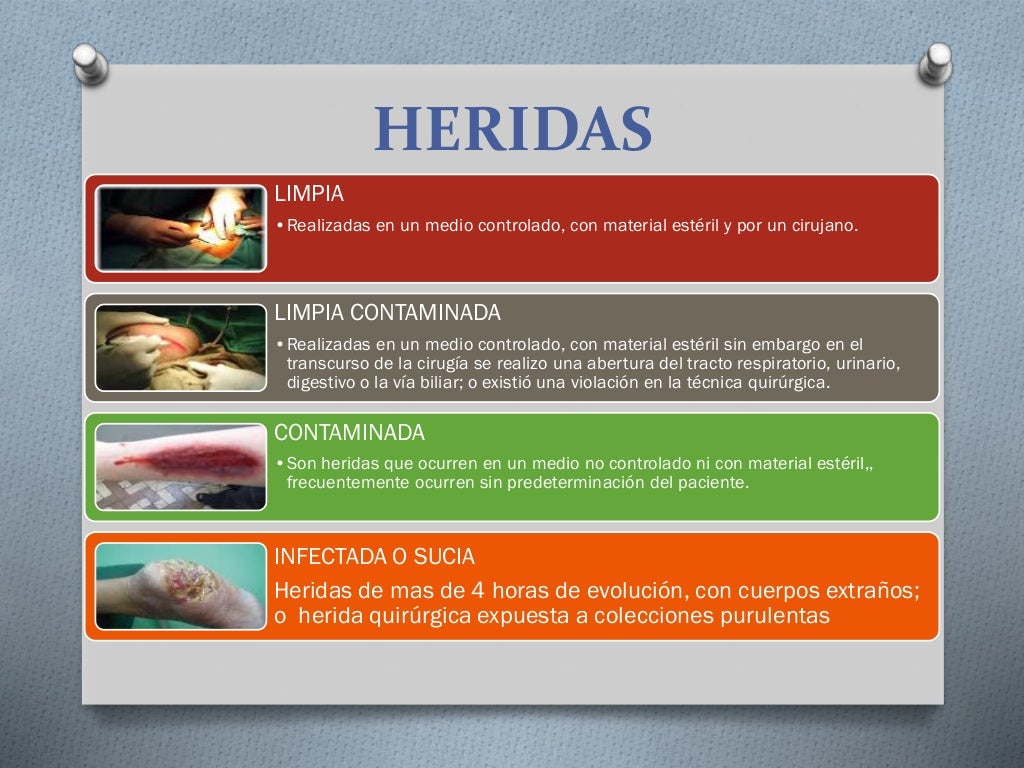 HERIDAS

LIMPIA

• Realizadas en un medio controlado, con material estéril y por un cirujano.

LIMPIA CONTAMINADA

• Realizadas en un medio controlado, con material estéril sin embargo en el transcurso de la cirugía se realizo una abertura del tracto respiratorio, urinario, digestivo o la vía biliar; o existió una violación en la técnica quirúrgica.

CONTAMINADA

• Son heridas que ocurren en un medio no controlado ni con material estéril,, frecuentemente ocurren sin predeterminación del paciente.

INFECTADA O SUCIA

Heridas de mas de 4 horas de evolución, con cuerpos extraños; o herida quirúrgica expuesta a colecciones purulentas